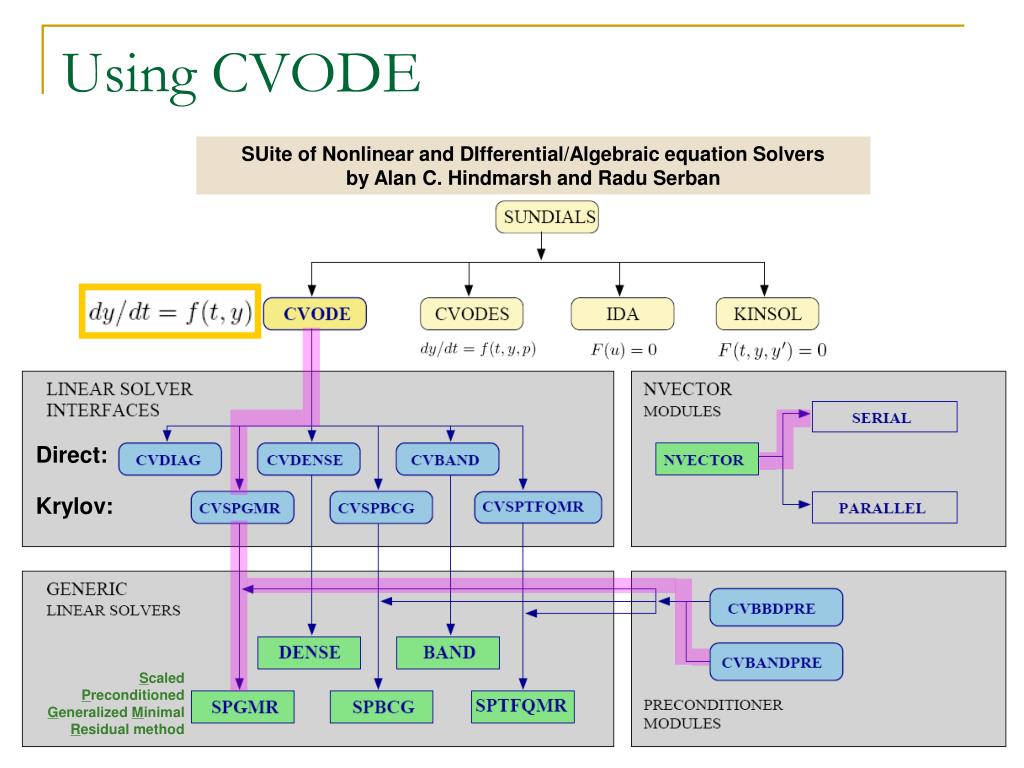 Using CVODE

SUite of Nonlinear and DIfferential/Algebraic equation Solvers
by Alan C. Hindmarsh and Radu Serban

SUNDIALS

$dy/dt = f(t, y)$

CVODE

CVODES
$dy/dt = f(t, y, p)$

IDA
$F(u) = 0$

KINSOL
$F(t, y, y') = 0$

LINEAR SOLVER
INTERFACES

Direct:
CVDIAG
CVDENSE
CVBAND

Krylov:
CVSPGMR
CVSPBCG
CVSPTFQMR

NVECTOR
MODULES

NVECTOR
SERIAL
PARALLEL

GENERIC
LINEAR SOLVERS

DENSE
BAND

Scaled
Preconditioned
Generalized Minimal
Residual method

SPGMR
SPBCG
SPTFQMR

CVBBDPRE
CVBANDPRE

PRECONDITIONER
MODULES